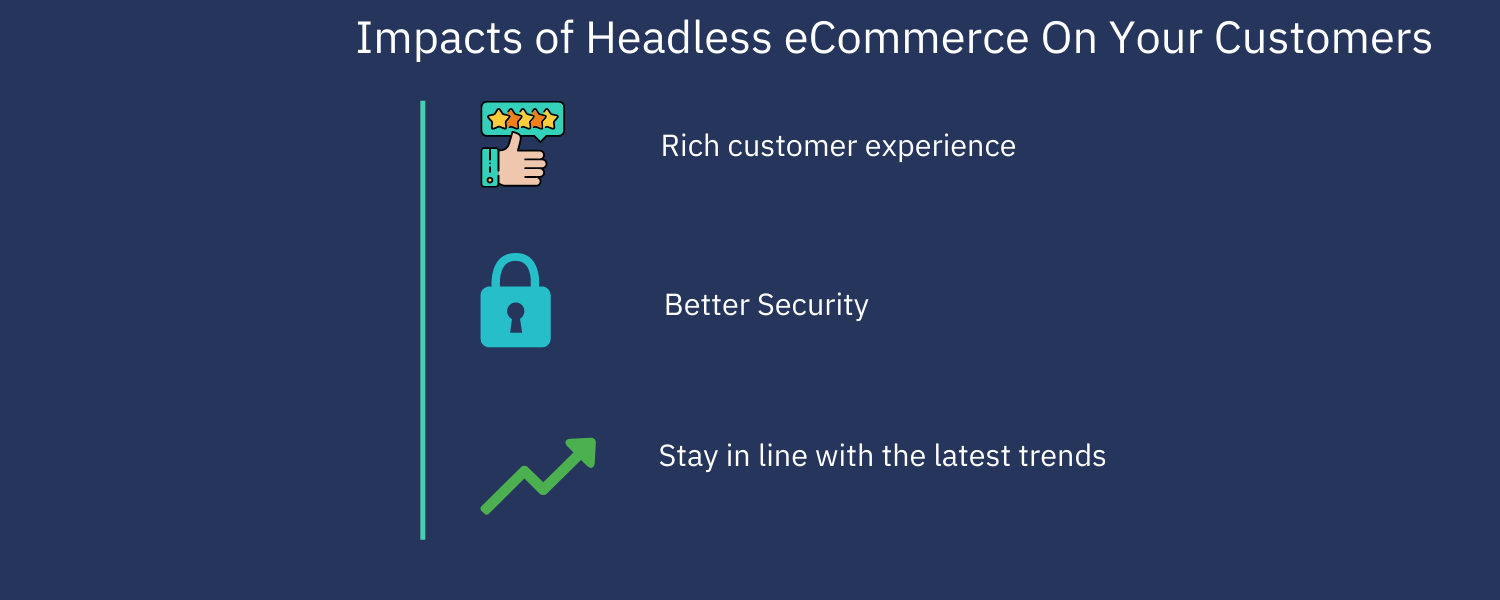 Impacts of Headless eCommerce On Your Customers

Rich customer experience

Better Security

Stay in line with the latest trends